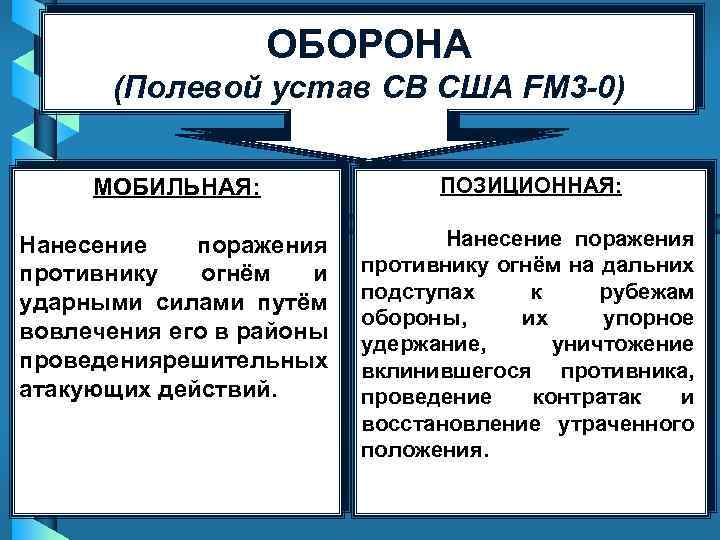 ОБОРОНА
(Полевой устав СВ США FM3-0)

МОБИЛЬНАЯ:

Нанесение поражения противнику огнём и ударными силами путём вовлечения его в районы проведениярешительных атакующих действий.

ПОЗИЦИОННАЯ:

Нанесение поражения противнику огнём на дальних подступах к рубежам обороны, их упорное удержание, уничтожение вклинившегося противника, проведение контратак и восстановление утраченного положения.